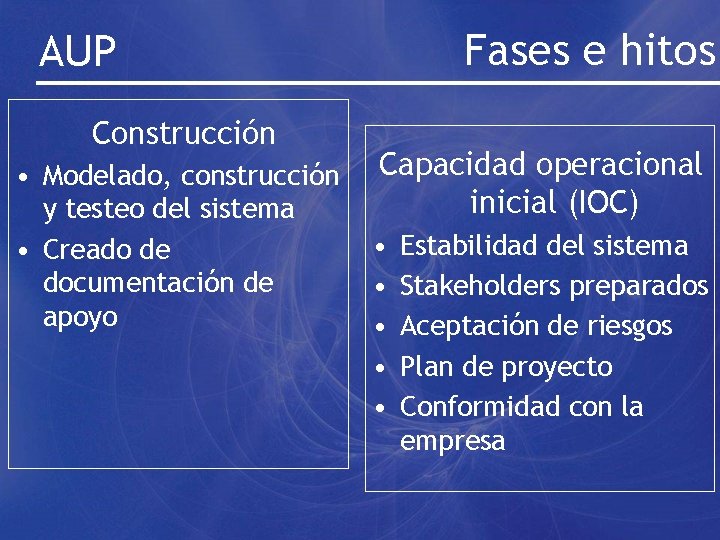 AUP

Fases e hitos

Construcción

• Modelado, construcción y testeo del sistema
• Creado de documentación de apoyo

Capacidad operacional inicial (IOC)

• Estabilidad del sistema
• Stakeholders preparados
• Aceptación de riesgos
• Plan de proyecto
• Conformidad con la empresa